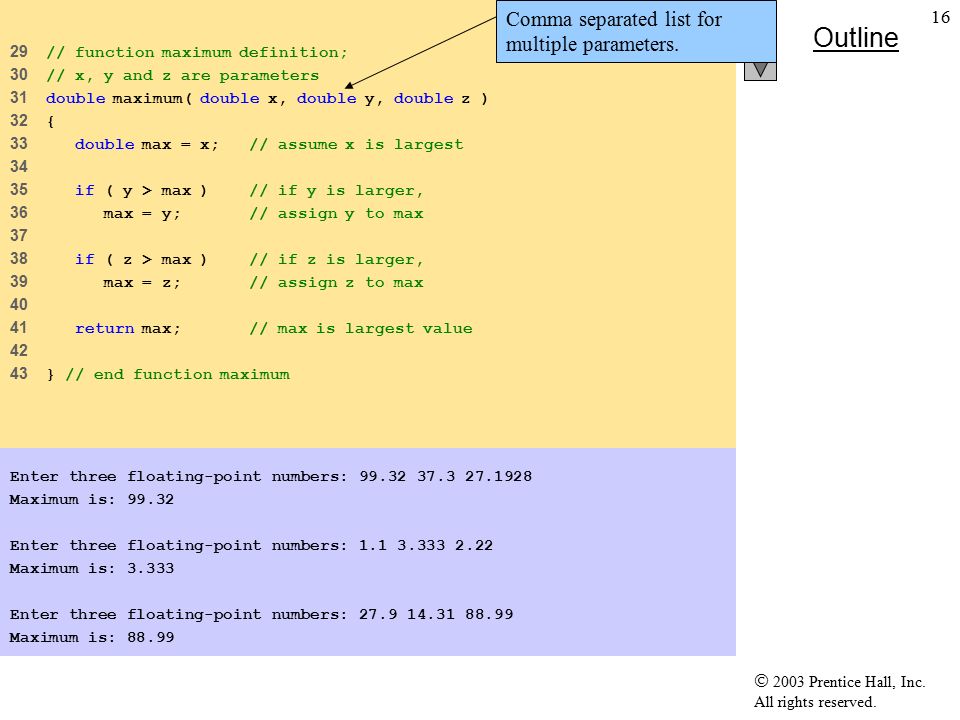 Comma separated list for multiple parameters.

16

Outline

29 // function maximum definition;
30 // x, y and z are parameters
31 double maximum( double x, double y, double z )
32 {
33 double max = x; // assume x is largest
34
35 if ( y > max ) // if y is larger,
36 max = y; // assign y to max
37
38 if ( z > max ) // if z is larger,
39 max = z; // assign z to max
40
41 return max; // max is largest value
42
43 } // end function maximum

Enter three floating-point numbers: 99.32 37.3 27.1928
Maximum is: 99.32

Enter three floating-point numbers: 1.1 3.333 2.22
Maximum is: 3.333

Enter three floating-point numbers: 27.9 14.31 88.99
Maximum is: 88.99

© 2003 Prentice Hall, Inc.
All rights reserved.